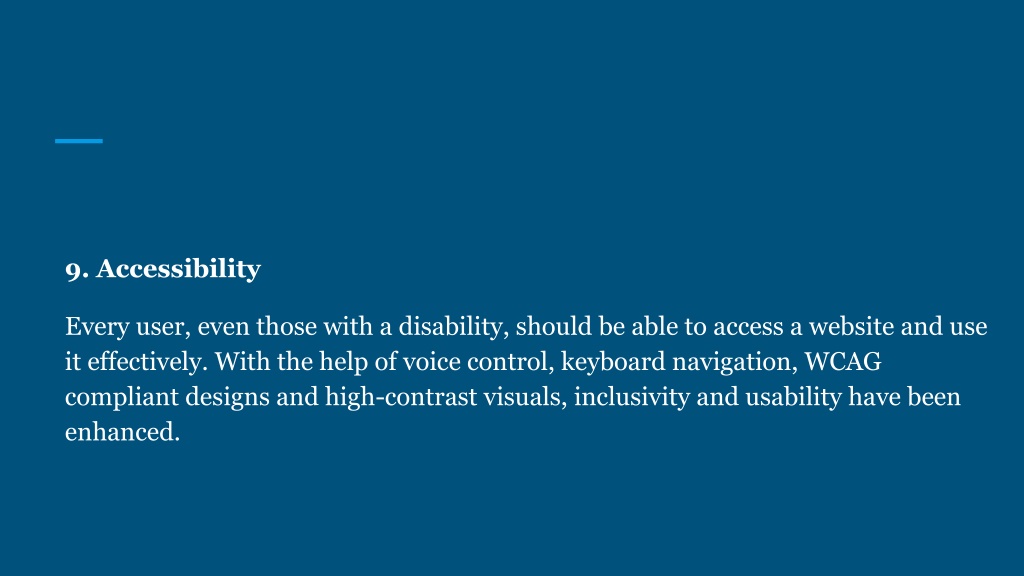 9. Accessibility

Every user, even those with a disability, should be able to access a website and use it effectively. With the help of voice control, keyboard navigation, WCAG compliant designs and high-contrast visuals, inclusivity and usability have been enhanced.